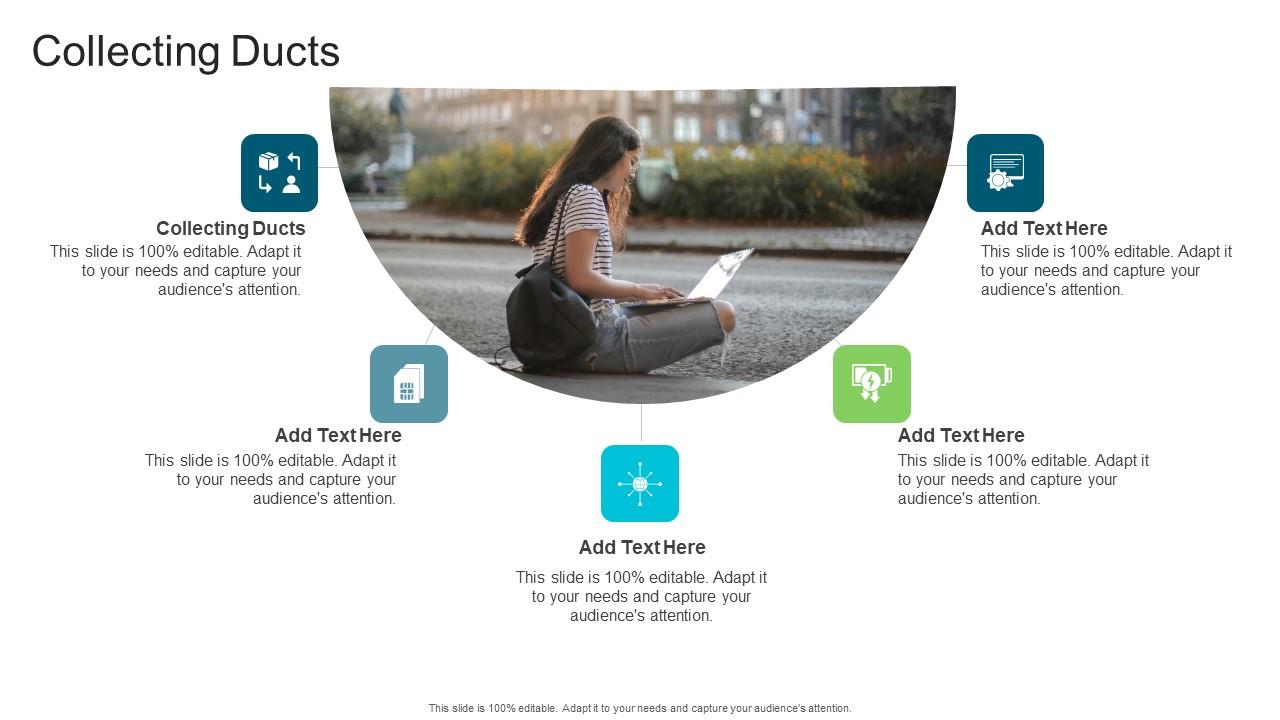 Collecting Ducts

Collecting Ducts
This slide is 100% editable. Adapt it to your needs and capture your audience's attention.

Add Text Here
This slide is 100% editable. Adapt it to your needs and capture your audience's attention.

Add Text Here
This slide is 100% editable. Adapt it to your needs and capture your audience's attention.

Add Text Here
This slide is 100% editable. Adapt it to your needs and capture your audience's attention.

Add Text Here
This slide is 100% editable. Adapt it to your needs and capture your audience's attention.

This slide is 100% editable. Adapt it to your needs and capture your audience's attention.